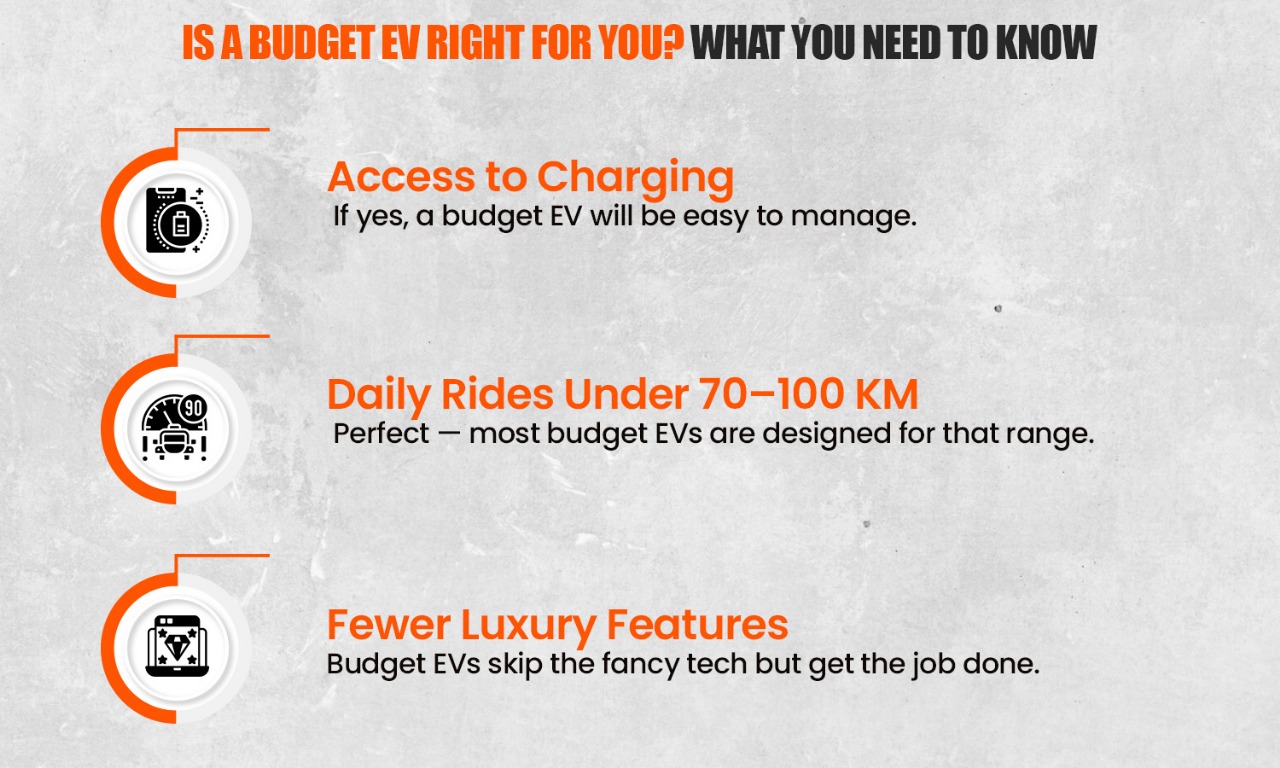 IS A BUDGET EV RIGHT FOR YOU? WHAT YOU NEED TO KNOW

Access to Charging
If yes, a budget EV will be easy to manage.

90

Daily Rides Under 70–100 KM
Perfect — most budget EVs are designed for that range.

Fewer Luxury Features
Budget EVs skip the fancy tech but get the job done.